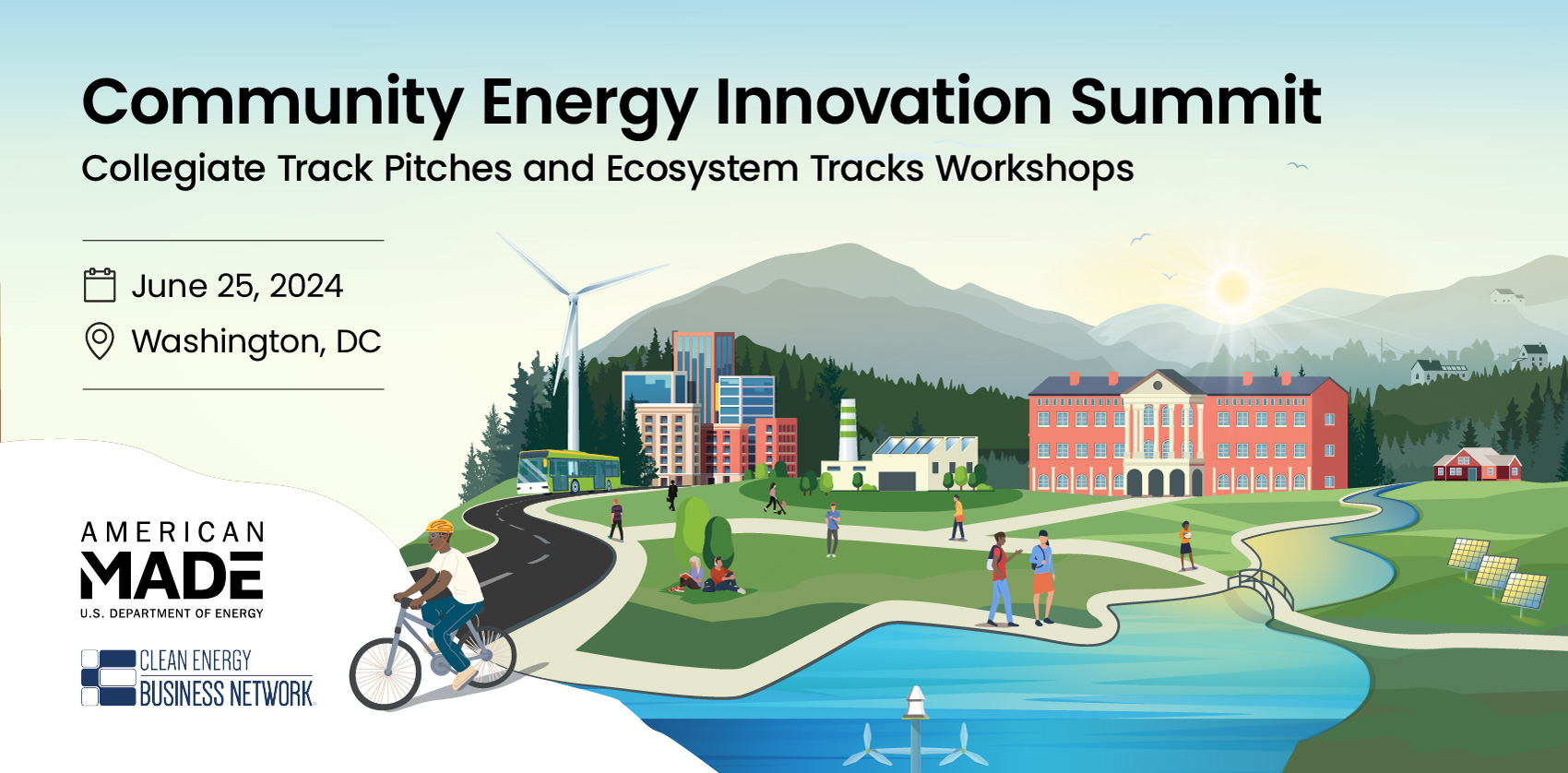 Community Energy Innovation Summit
Collegiate Track Pitches and Ecosystem Tracks Workshops

June 25, 2024
Washington, DC

AMERICAN
MADE
U.S. DEPARTMENT OF ENERGY

CLEAN ENERGY
BUSINESS NETWORK